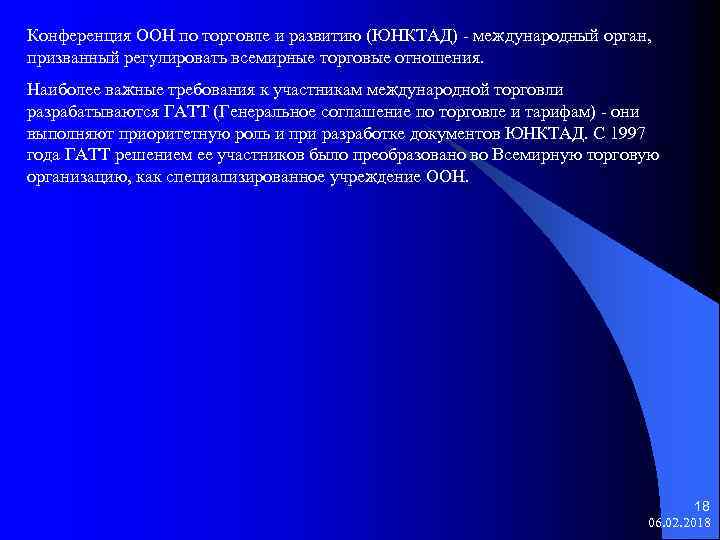 Конференция ООН по торговле и развитию (ЮНКТАД) - международный орган, призванный регулировать всемирные торговые отношения.

Наиболее важные требования к участникам международной торговли разрабатываются ГАТТ (Генеральное соглашение по торговле и тарифам) - они выполняют приоритетную роль и при разработке документов ЮНКТАД. С 1997 года ГАТТ решением ее участников было преобразовано во Всемирную торговую организацию, как специализированное учреждение ООН.

18
06.02.2018